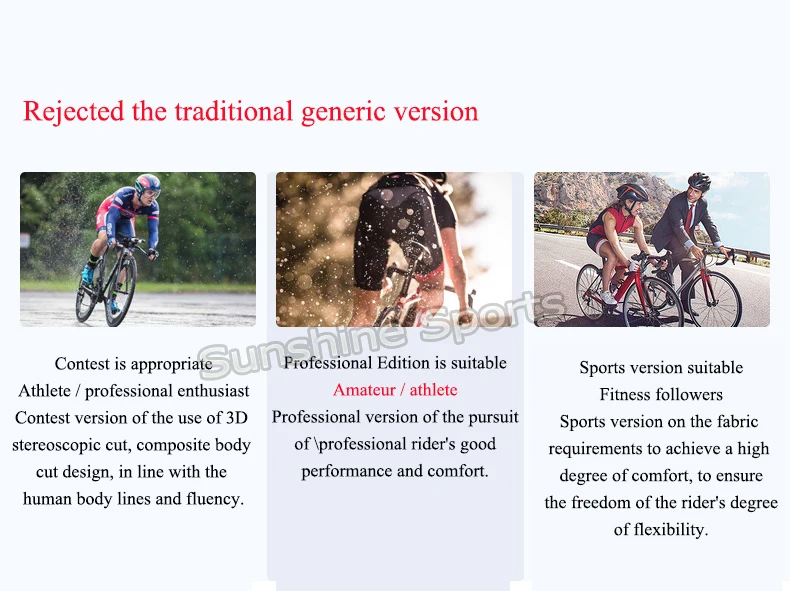 Rejected the traditional generic version

Contest is appropriate
Athlete / professional enthusiast
Contest version of the use of 3D stereoscopic cut, composite body cut design, in line with the human body lines and fluency.

Professional Edition is suitable
Amateur / athlete
Professional version of the pursuit of \professional rider's good performance and comfort.

Sports version suitable
Fitness followers
Sports version on the fabric requirements to achieve a high degree of comfort, to ensure the freedom of the rider's degree of flexibility.

Sunshine Sports